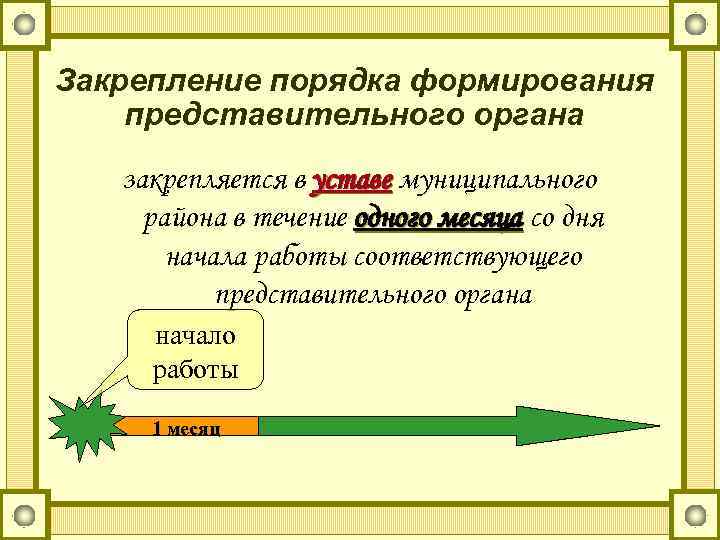 Закрепление порядка формирования представительного органа

закрепляется в уставе муниципального района в течение одного месяца со дня начала работы соответствующего представительного органа

начало работы

1 месяц